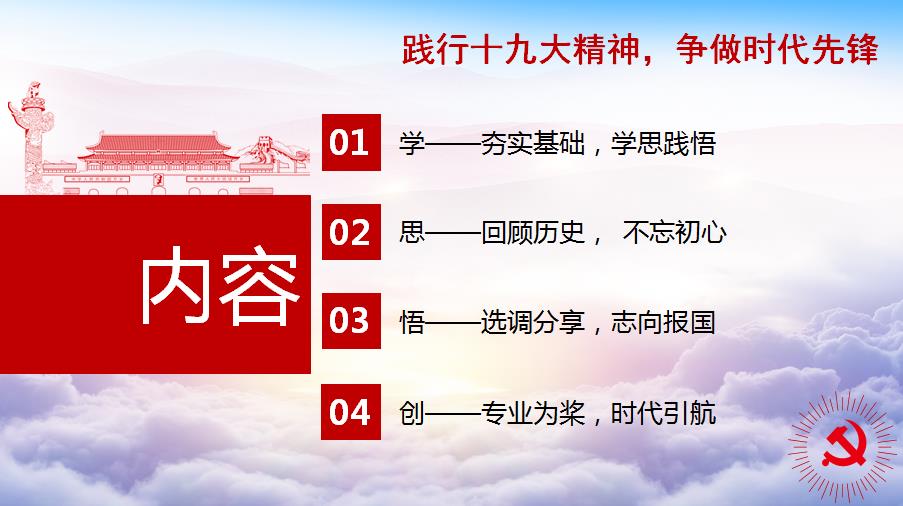 践行十九大精神，争做时代先锋

内容

01 学——夯实基础，学思践悟

02 思——回顾历史， 不忘初心

03 悟——选调分享，志向报国

04 创——专业为桨，时代引航